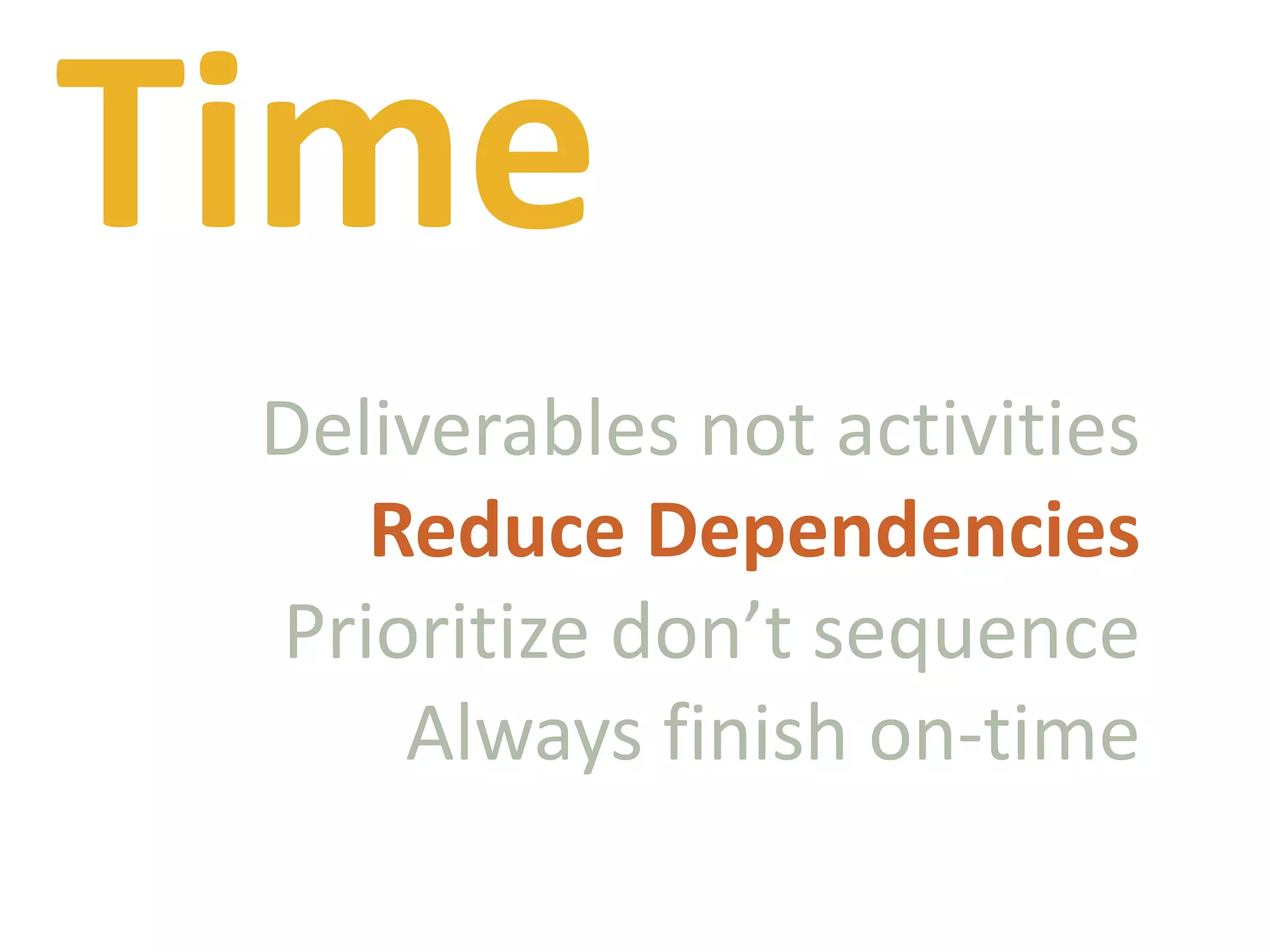 Time

Deliverables not activities
Reduce Dependencies
Prioritize don’t sequence
Always finish on-time